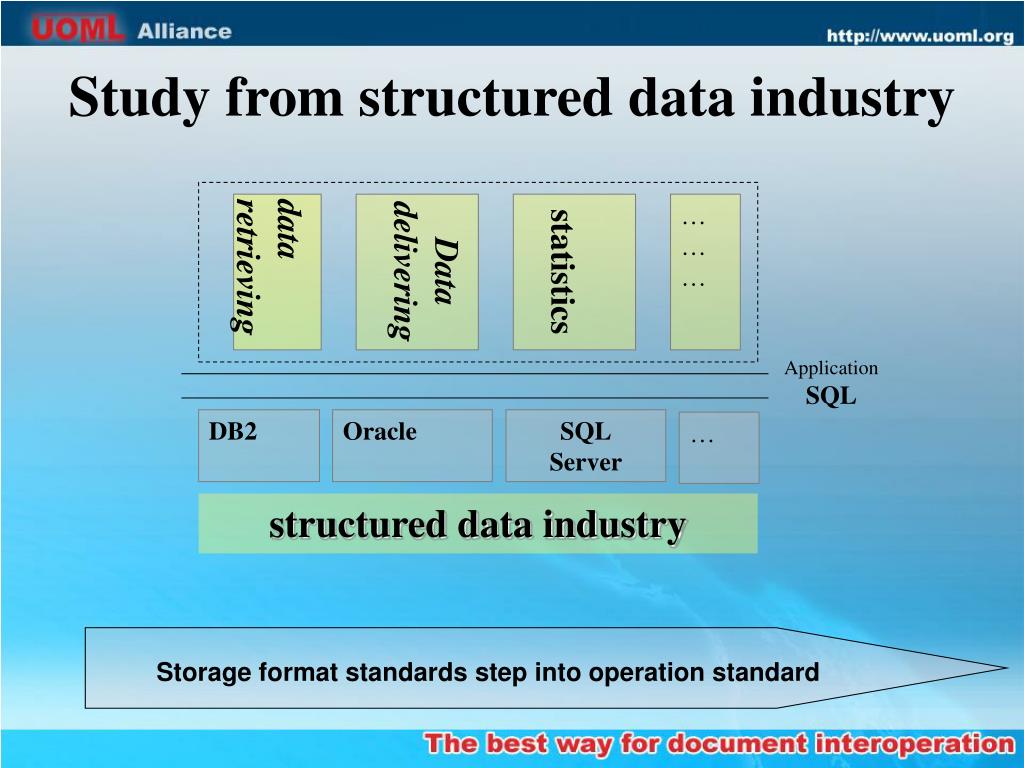 UOML Alliance

http://www.uoml.org

Study from structured data industry

data retrieving

Data delivering

statistics

…
…
…

Application

SQL

DB2

Oracle

SQL Server

…

structured data industry

Storage format standards step into operation standard

The best way for document interoperation